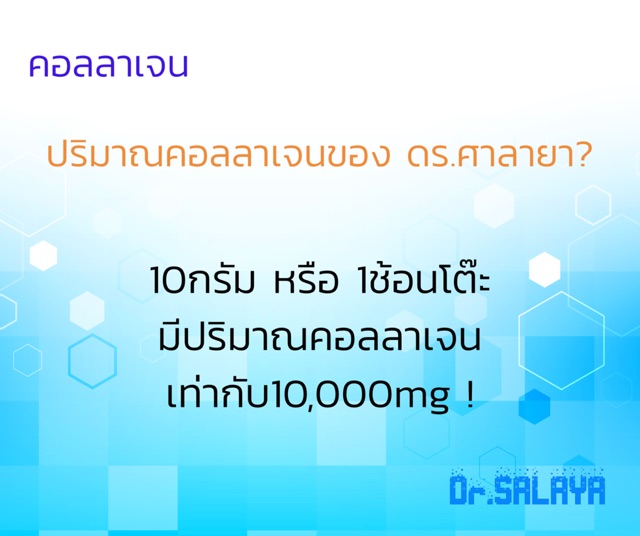 คอลลาเจน

ปริมาณคอลลาเจนของ ดร.ศาลายา?

10กรัม หรือ 1ช้อนโต๊ะ
มีปริมาณคอลลาเจน
เท่ากับ10,000mg !

Dr.SALAYA